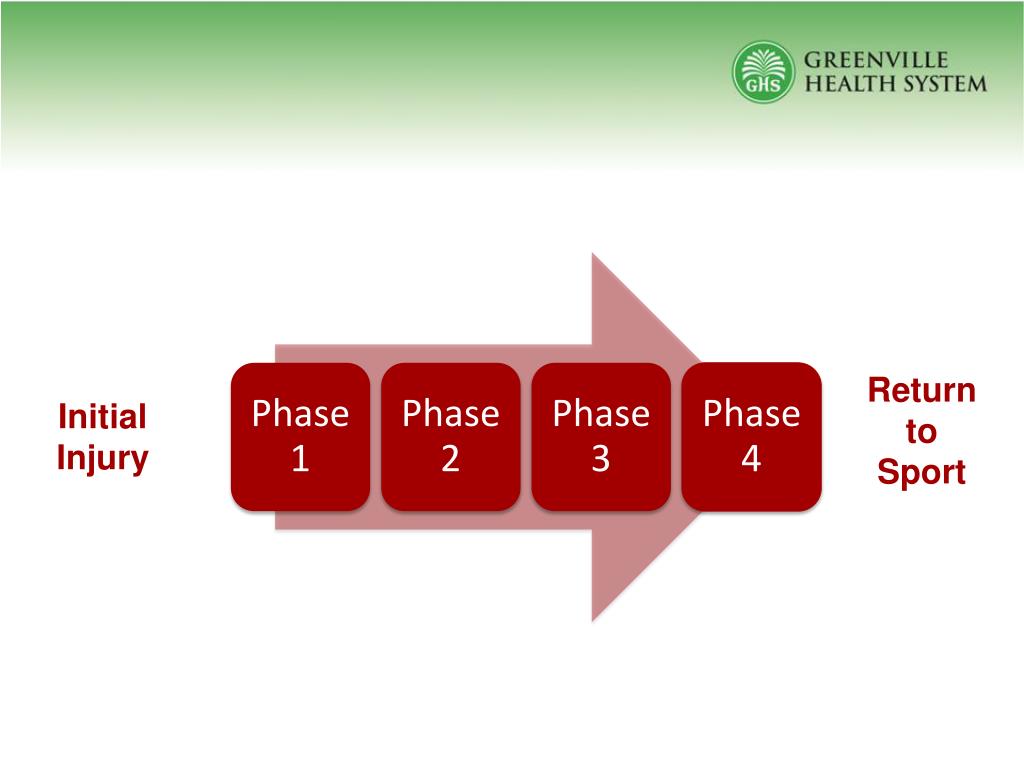 GHS GREENVILLE HEALTH SYSTEM

Initial Injury

Phase 1

Phase 2

Phase 3

Phase 4

Return to Sport